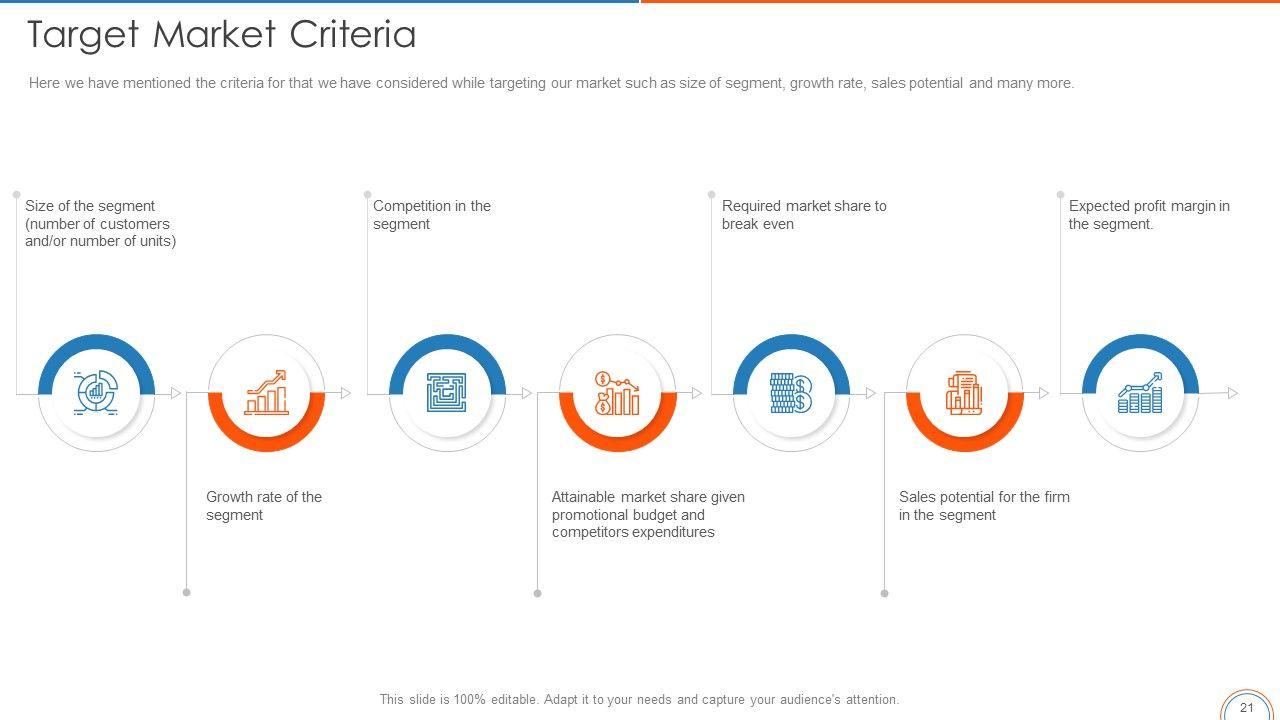 Target Market Criteria

Here we have mentioned the criteria for that we have considered while targeting our market such as size of segment, growth rate, sales potential and many more.

Size of the segment (number of customers and/or number of units)

Competition in the segment

Required market share to break even

Expected profit margin in the segment.

Growth rate of the segment

Attainable market share given promotional budget and competitors expenditures

Sales potential for the firm in the segment

This slide is 100% editable. Adapt it to your needs and capture your audience's attention.

21